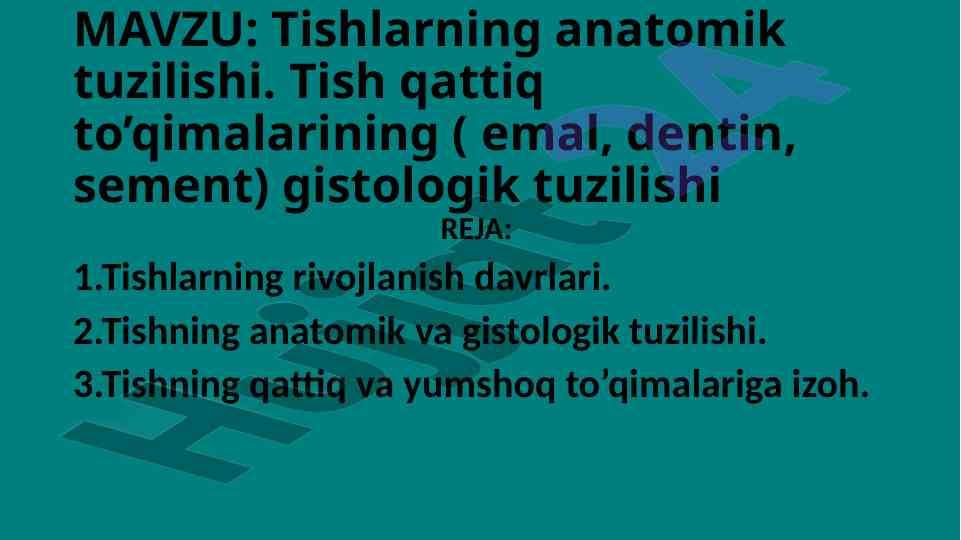 MAVZU: Tishlarning anatomik tuzilishi. Tish qattiq to’qimalarining ( emal, dentin, sement) gistologik tuzilishi

REJA:

1.Tishlarning rivojlanish davrlari.

2.Tishning anatomik va gistologik tuzilishi.

3.Tishning qattiq va yumshoq to’qimalariga izoh.

Hujjat 24